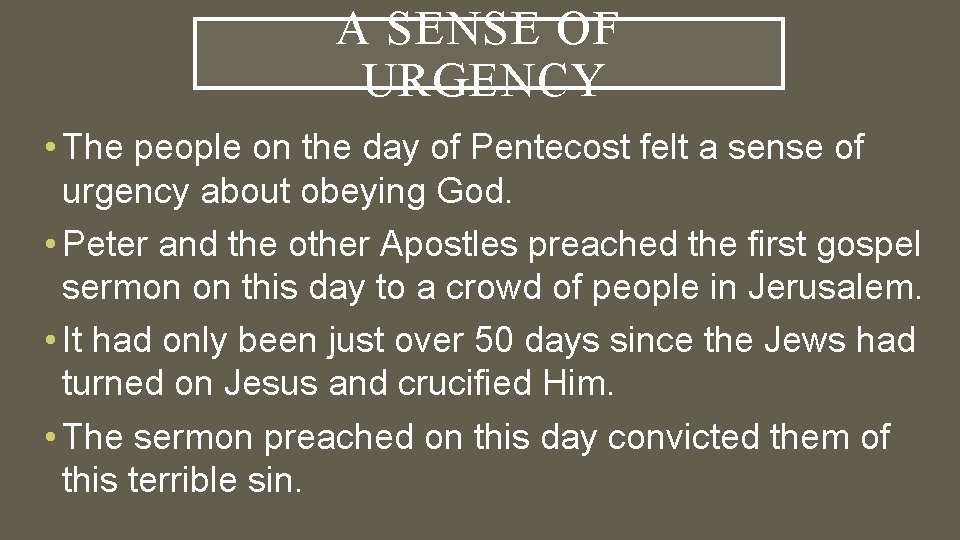 A SENSE OF URGENCY

• The people on the day of Pentecost felt a sense of urgency about obeying God.

• Peter and the other Apostles preached the first gospel sermon on this day to a crowd of people in Jerusalem.

• It had only been just over 50 days since the Jews had turned on Jesus and crucified Him.

• The sermon preached on this day convicted them of this terrible sin.